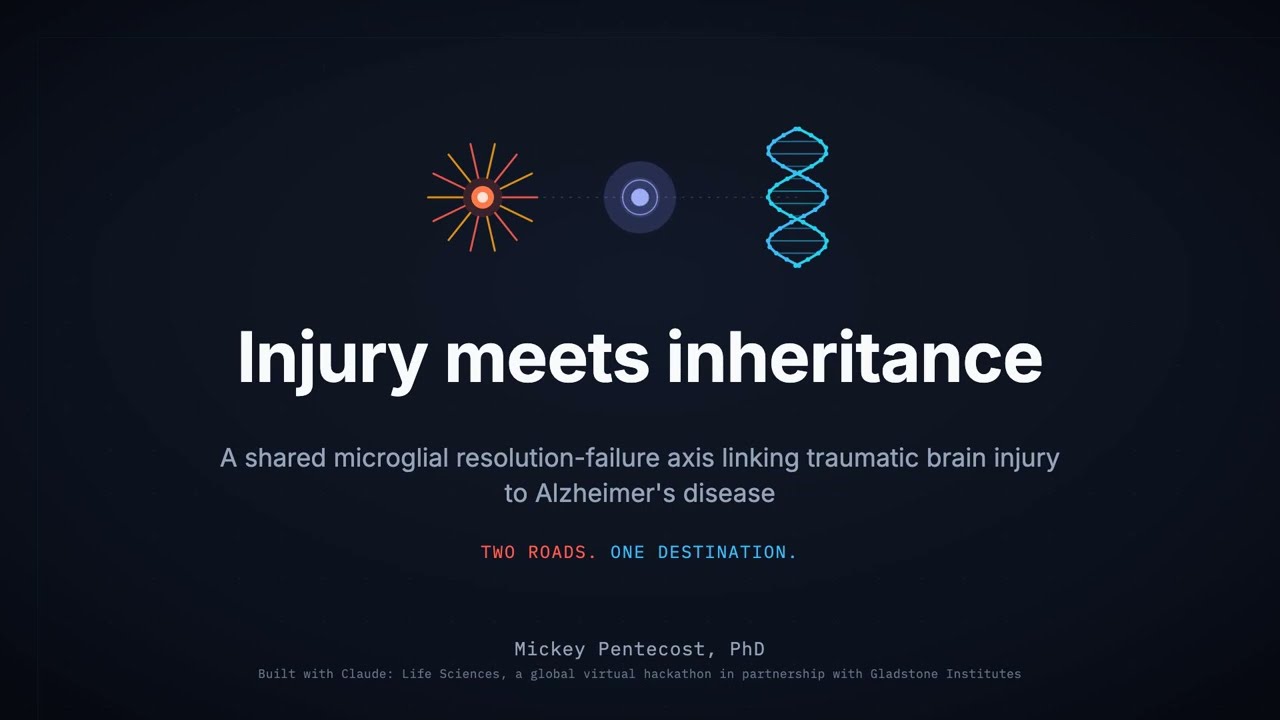 Injury meets inheritance

A shared microglial resolution-failure axis linking traumatic brain injury to Alzheimer's disease

TWO ROADS. ONE DESTINATION.

Mickey Pentecost, PhD

Built with Claude: Life Sciences, a global virtual hackathon in partnership with Gladstone Institutes